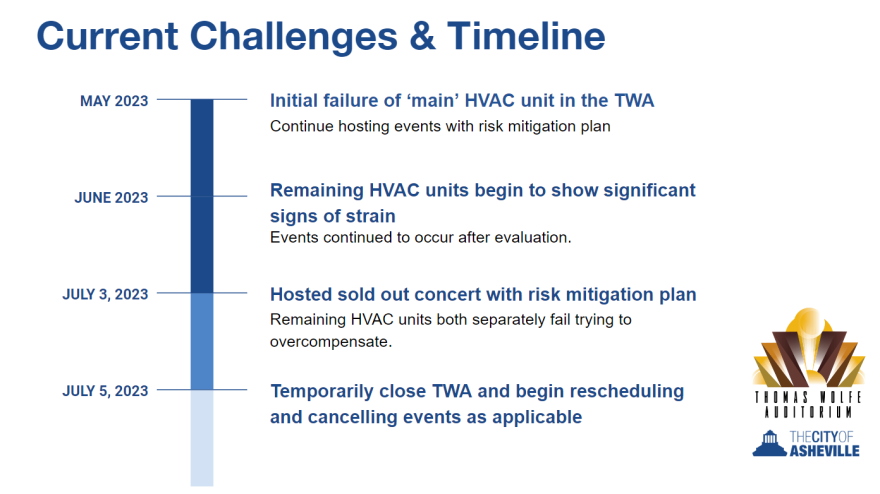 Current Challenges & Timeline

MAY 2023

Initial failure of 'main' HVAC unit in the TWA

Continue hosting events with risk mitigation plan

JUNE 2023

Remaining HVAC units begin to show significant signs of strain

Events continued to occur after evaluation.

JULY 3, 2023

Hosted sold out concert with risk mitigation plan

Remaining HVAC units both separately fail trying to overcompensate.

JULY 5, 2023

Temporarily close TWA and begin rescheduling and cancelling events as applicable

THOMAS WOLFE AUDITORIUM

THE CITY OF ASHEVILLE